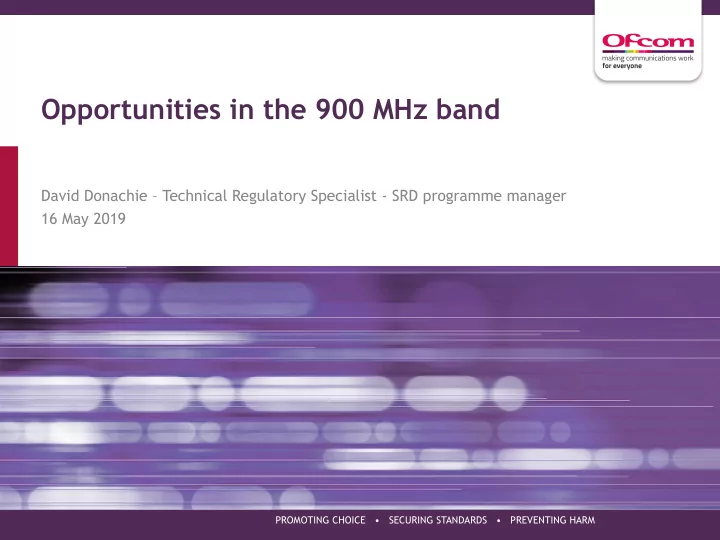 Ofcom
making communications work
for everyone

Opportunities in the 900 MHz band

David Donachie – Technical Regulatory Specialist - SRD programme manager
16 May 2019

PROMOTING CHOICE • SECURING STANDARDS • PREVENTING HARM